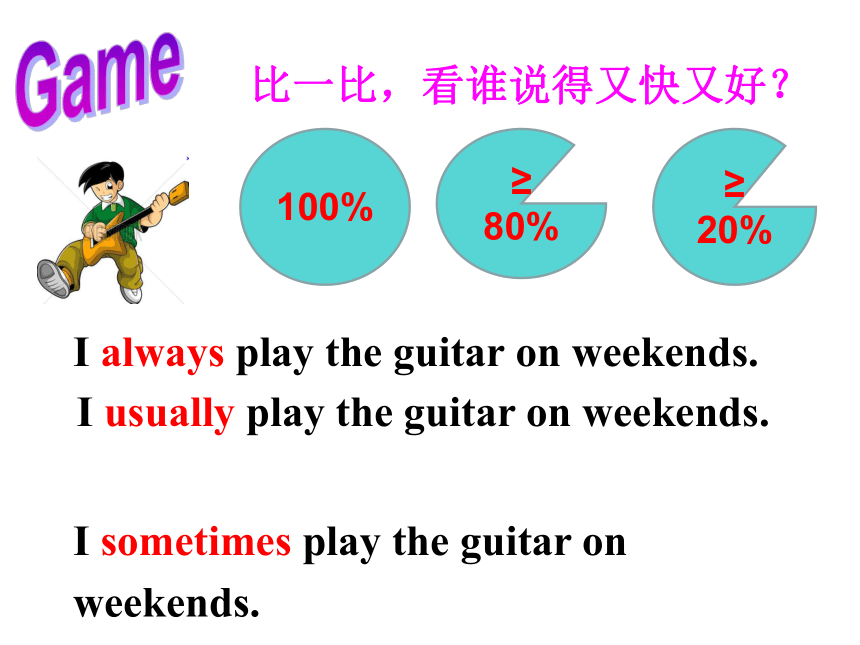 Game

比一比，看谁说得又快又好？

100%

≥ 80%

≥ 20%

I always play the guitar on weekends.

I usually play the guitar on weekends.

I sometimes play the guitar on weekends.